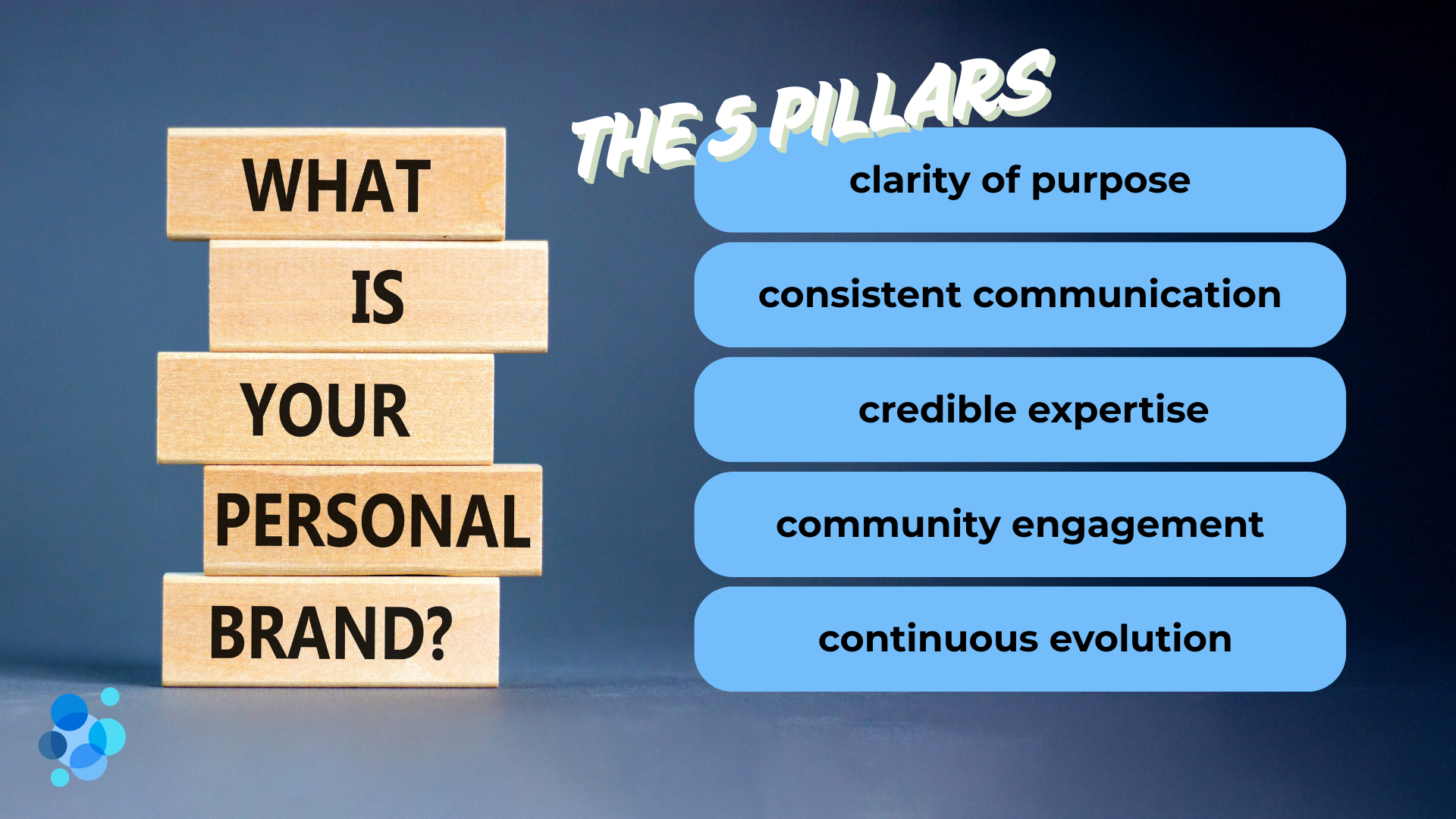 WHAT
IS
YOUR
PERSONAL
BRAND?

THE 5 PILLARS

clarity of purpose

consistent communication

credible expertise

community engagement

continuous evolution